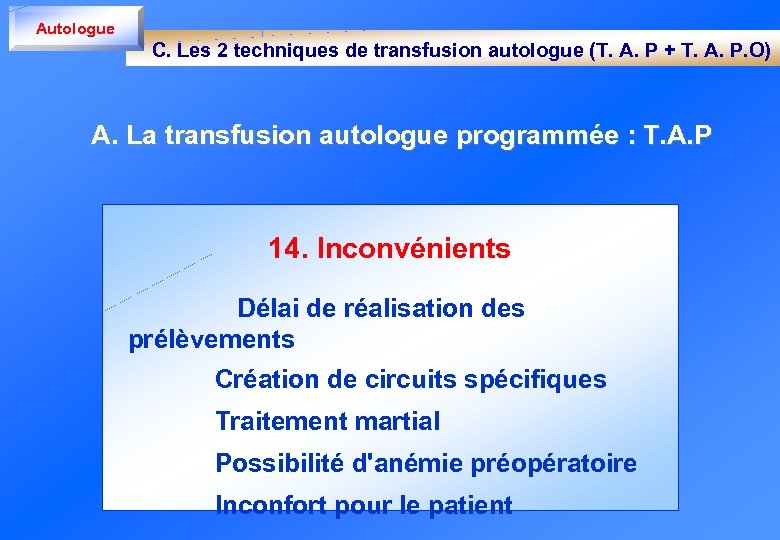 Autologue

C. Les 2 techniques de transfusion autologue (T. A. P + T. A. P.O)

A. La transfusion autologue programmée : T.A.P

14. Inconvénients

Délai de réalisation des prélèvements

Création de circuits spécifiques

Traitement martial

Possibilité d'anémie préopératoire

Inconfort pour le patient